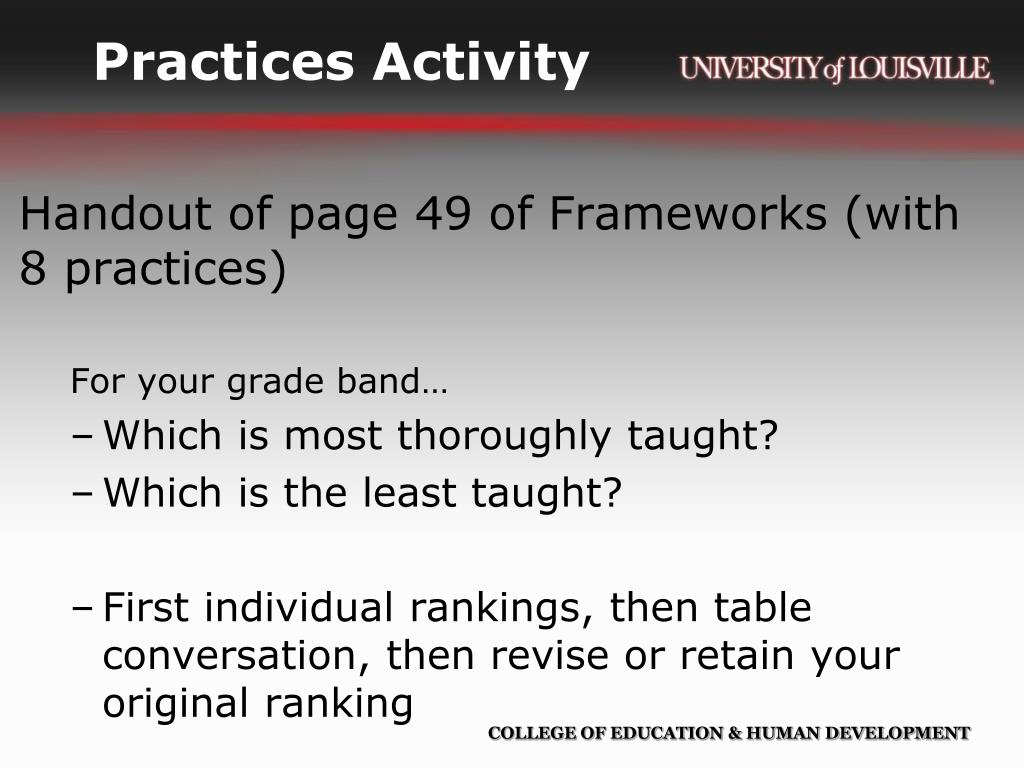 Practices Activity

UNIVERSITY of LOUISVILLE.

Handout of page 49 of Frameworks (with 8 practices)

For your grade band…

– Which is most thoroughly taught?
– Which is the least taught?

– First individual rankings, then table conversation, then revise or retain your original ranking

COLLEGE OF EDUCATION & HUMAN DEVELOPMENT